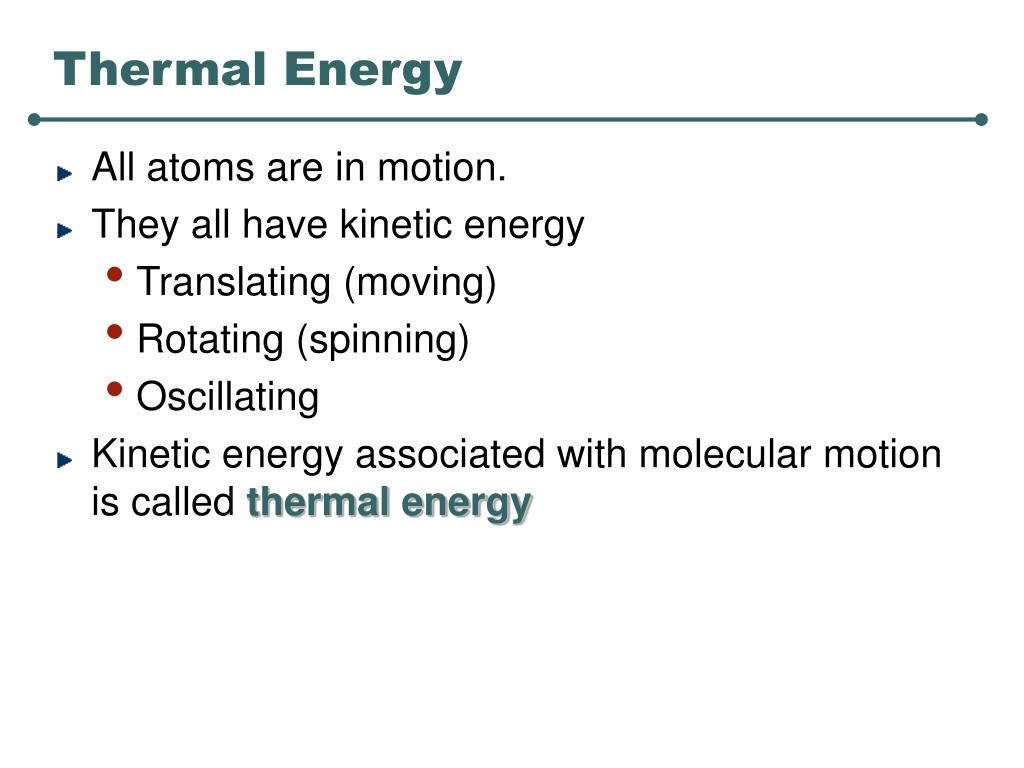 Thermal Energy

All atoms are in motion.

They all have kinetic energy

Translating (moving)

Rotating (spinning)

Oscillating

Kinetic energy associated with molecular motion is called thermal energy